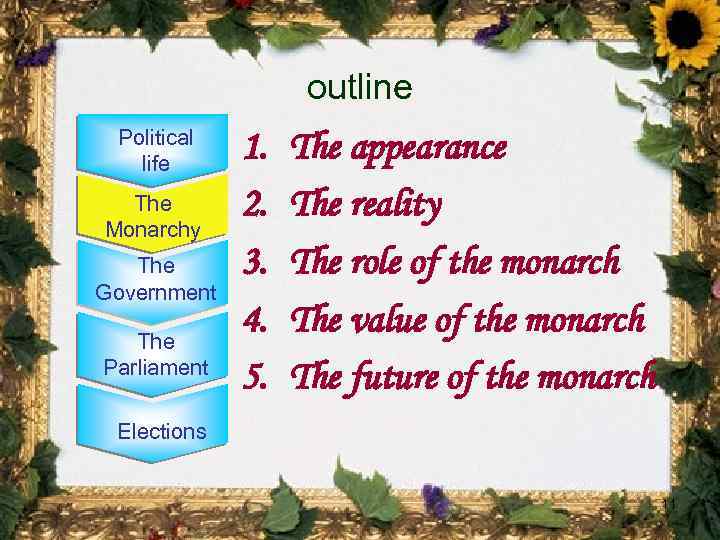 outline

Political life

The Monarchy

The Government

The Parliament

Elections

1. The appearance
2. The reality
3. The role of the monarch
4. The value of the monarch
5. The future of the monarch